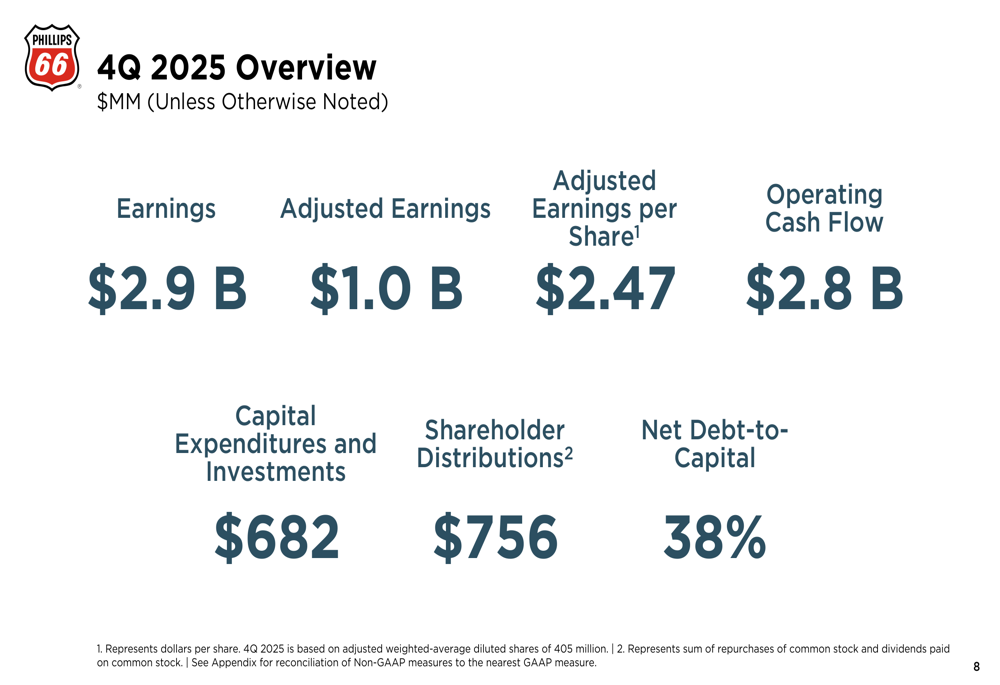 PHILLIPS 66

4Q 2025 Overview
$MM (Unless Otherwise Noted)

Earnings
$2.9 B

Adjusted Earnings
$1.0 B

Adjusted Earnings per Share$^1$
$2.47

Operating Cash Flow
$2.8 B

Capital Expenditures and Investments
$682

Shareholder Distributions$^2$
$756

Net Debt-to-Capital
38%

1. Represents dollars per share. 4Q 2025 is based on adjusted weighted-average diluted shares of 405 million. | 2. Represents sum of repurchases of common stock and dividends paid on common stock. | See Appendix for reconciliation of Non-GAAP measures to the nearest GAAP measure.

8